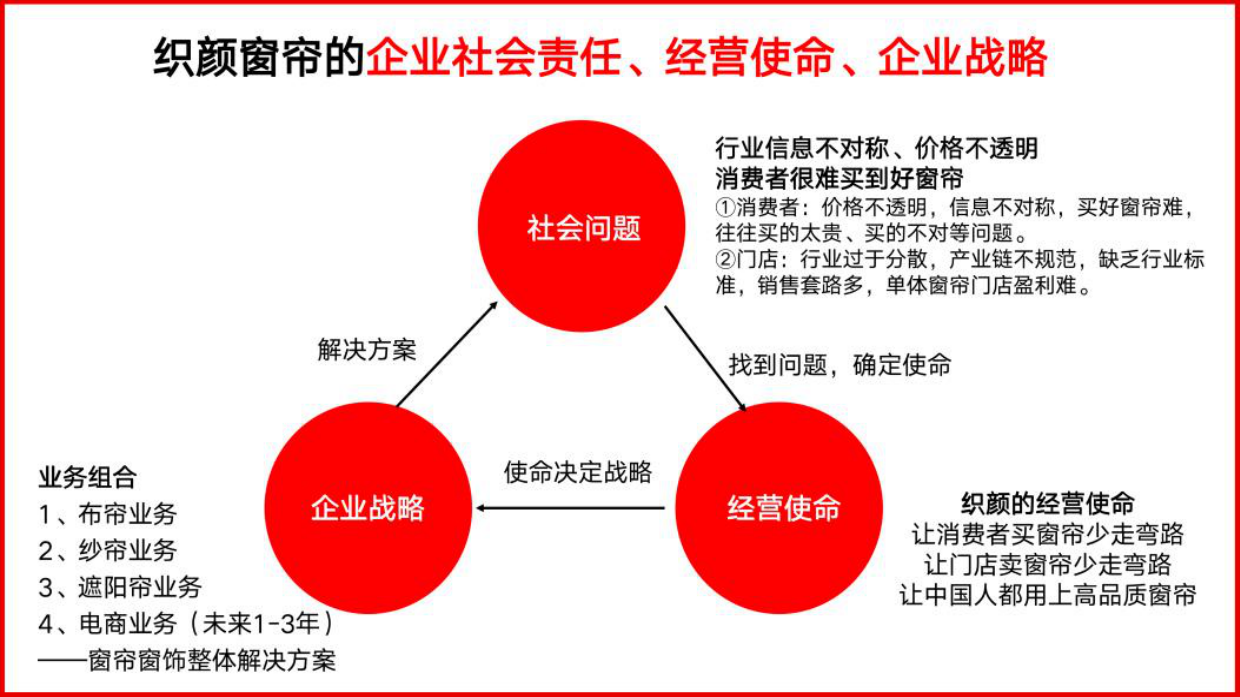 织颜窗帘的企业社会责任、经营使命、企业战略

社会问题

行业信息不对称、价格不透明
消费者很难买到好窗帘
①消费者：价格不透明，信息不对称，买好窗帘难，往往买的太贵、买的不对等问题。
②门店：行业过于分散，产业链不规范，缺乏行业标准，销售套路多，单体窗帘门店盈利难。

解决方案

找到问题，确定使命

使命决定战略

企业战略

经营使命

业务组合
1、布帘业务
2、纱帘业务
3、遮阳帘业务
4、电商业务（未来1-3年）
——窗帘窗饰整体解决方案

织颜的经营使命
让消费者买窗帘少走弯路
让门店卖窗帘少走弯路
让中国人都用上高品质窗帘